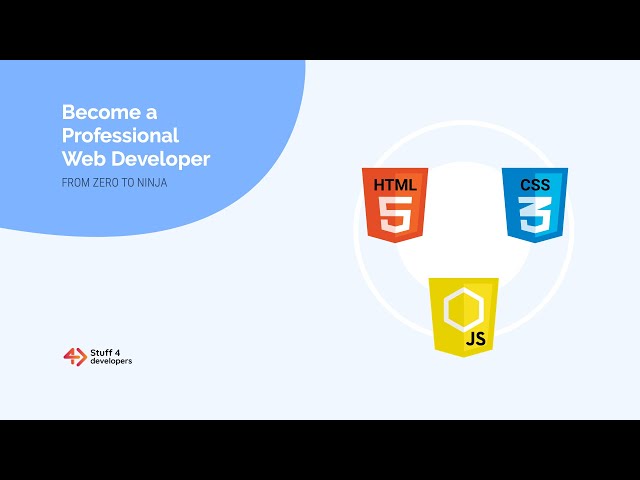 Become a Professional Web Developer

FROM ZERO TO NINJA

HTML 5

CSS 3

JS

Stuff 4 developers